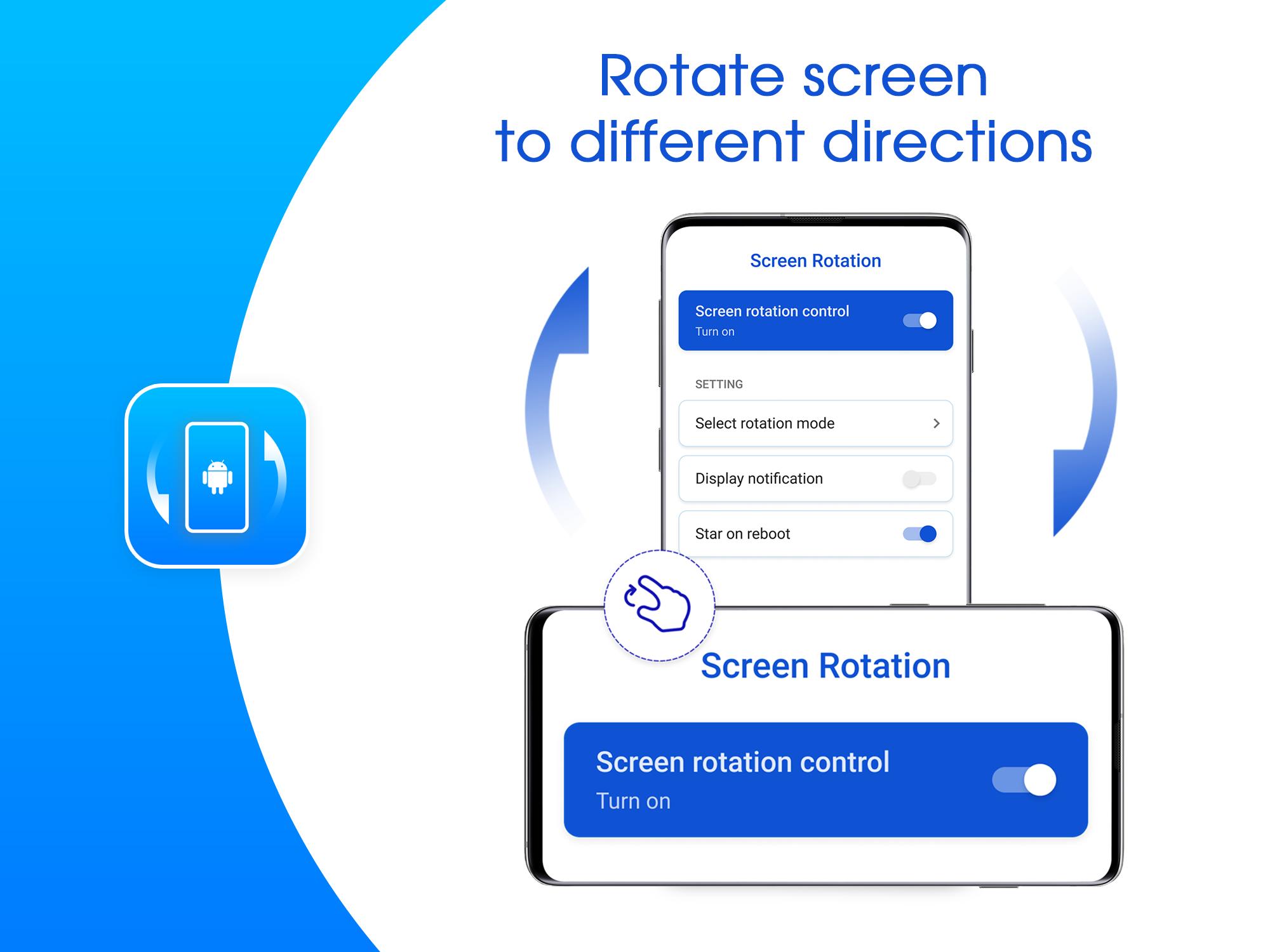 Rotate screen
to different directions

Screen Rotation

Screen rotation control
Turn on

SETTING

Select rotation mode

Display notification

Star on reboot

Screen Rotation

Screen rotation control
Turn on